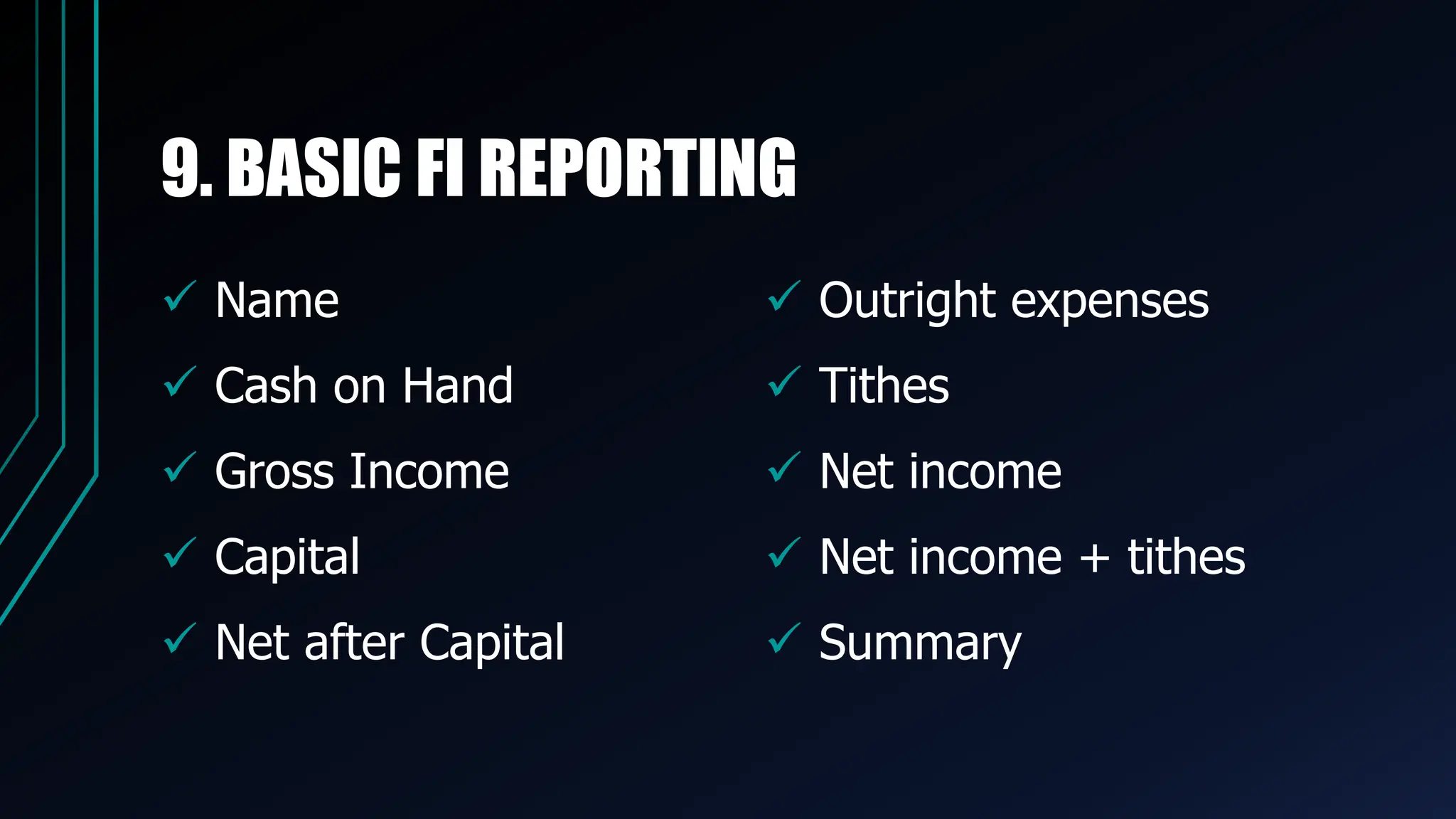 9. BASIC FI REPORTING

✓ Name
✓ Cash on Hand
✓ Gross Income
✓ Capital
✓ Net after Capital

✓ Outright expenses
✓ Tithes
✓ Net income
✓ Net income + tithes
✓ Summary